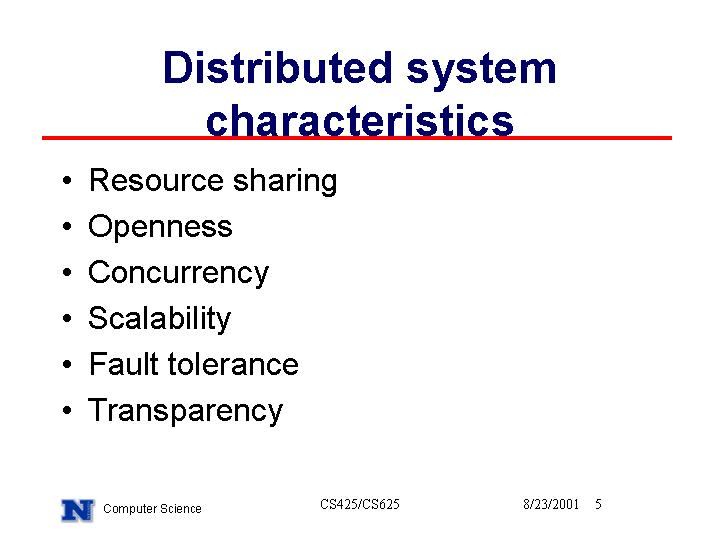 Distributed system characteristics

• Resource sharing
• Openness
• Concurrency
• Scalability
• Fault tolerance
• Transparency

N Computer Science CS425/CS625 8/23/2001 5